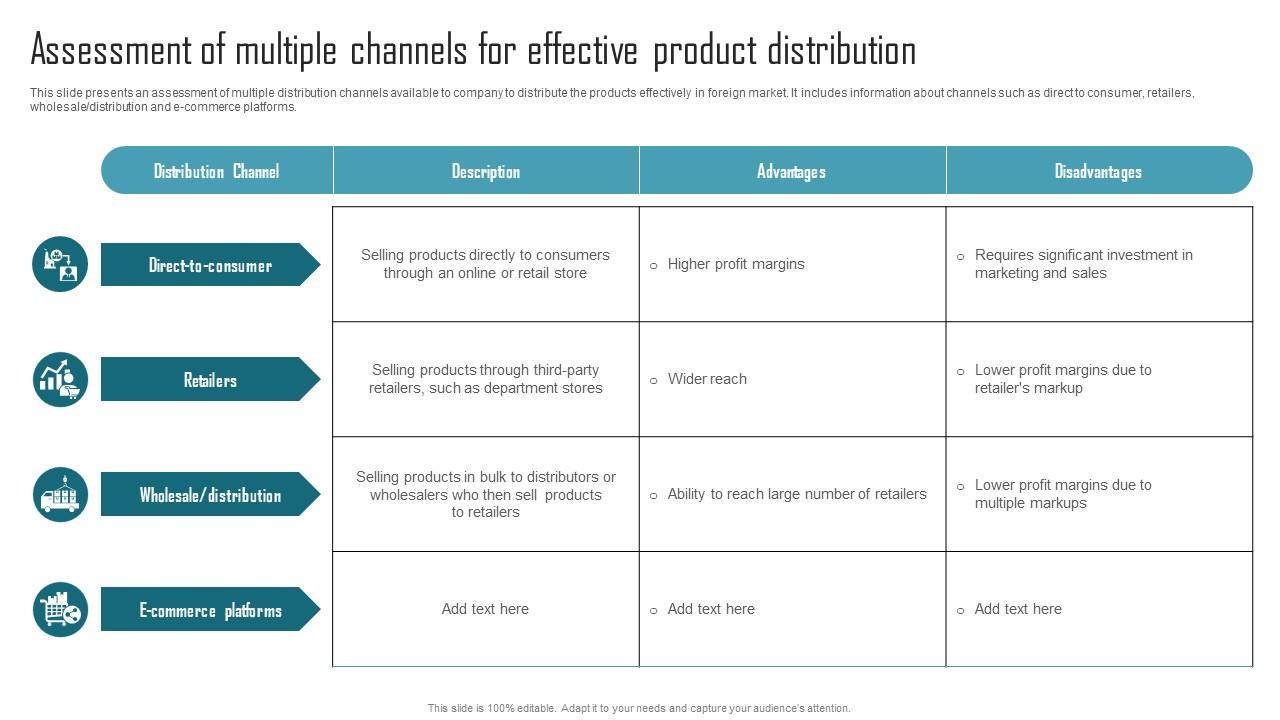 Assessment of multiple channels for effective product distribution

This slide presents an assessment of multiple distribution channels available to company to distribute the products effectively in foreign market. It includes information about channels such as direct to consumer, retailers, wholesale/distribution and e-commerce platforms.

| Distribution Channel | Description | Advantages | Disadvantages |
|---|---|---|---|
| Direct-to-consumer | Selling products directly to consumers through an online or retail store | o Higher profit margins | o Requires significant investment in marketing and sales |
| Retailers | Selling products through third-party retailers, such as department stores | o Wider reach | o Lower profit margins due to retailer's markup |
| Wholesale/distribution | Selling products in bulk to distributors or wholesalers who then sell products to retailers | o Ability to reach large number of retailers | o Lower profit margins due to multiple markups |
| E-commerce platforms | Add text here | o Add text here | o Add text here |

This slide is 100% editable. Adapt it to your needs and capture your audience's attention.